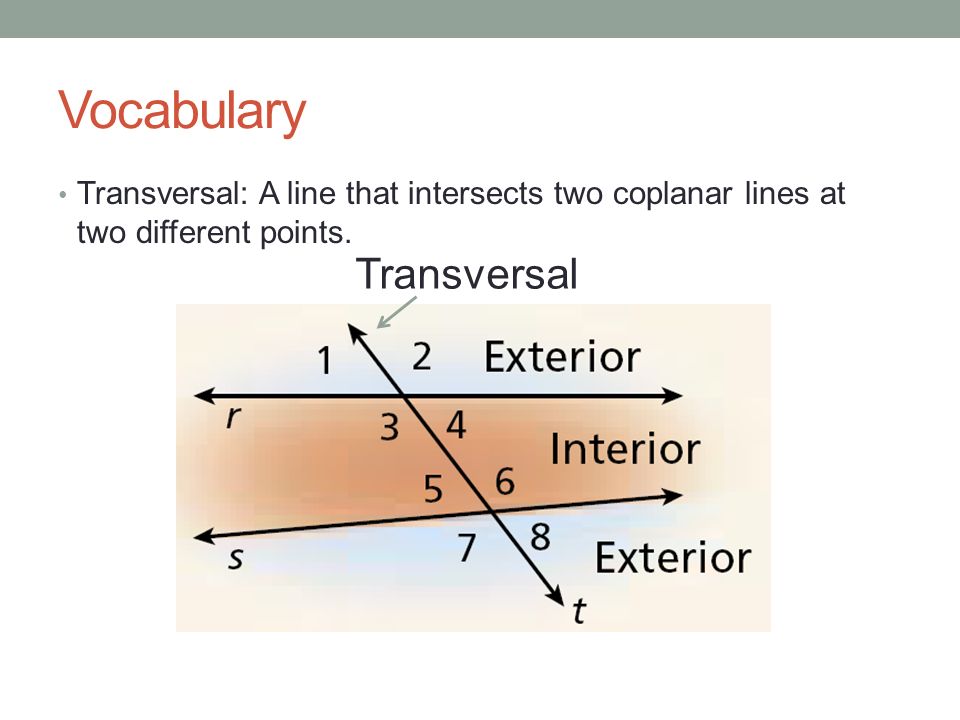 Vocabulary

• Transversal: A line that intersects two coplanar lines at two different points.

Transversal

1 2 Exterior

r

3 4

Interior

5 6

s

7 8

Exterior

t